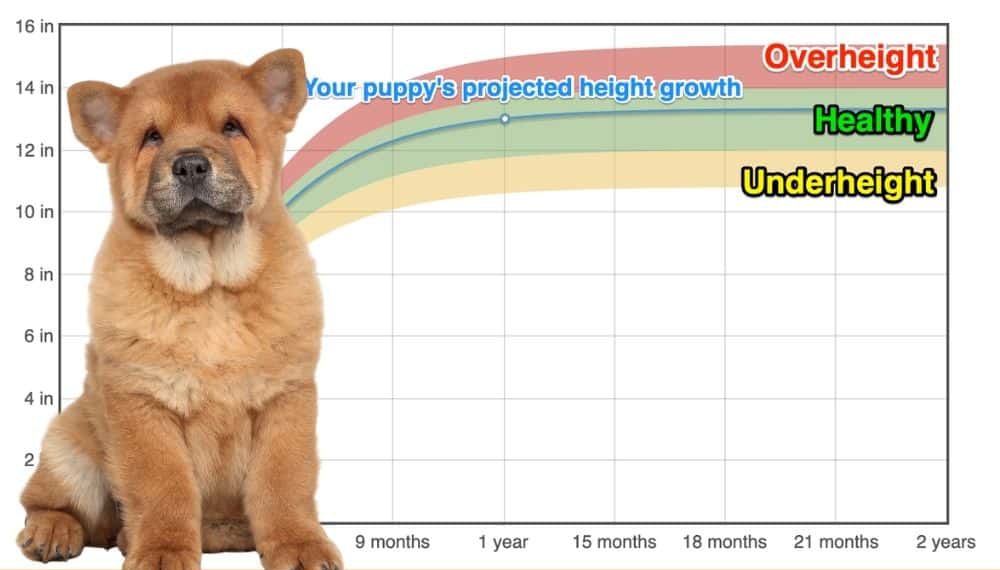 16 in
14 in
12 in
10 in
8 in
6 in
4 in
2

Your puppy's projected height growth

Overheight
Healthy
Underheight

9 months
1 year
15 months
18 months
21 months
2 years